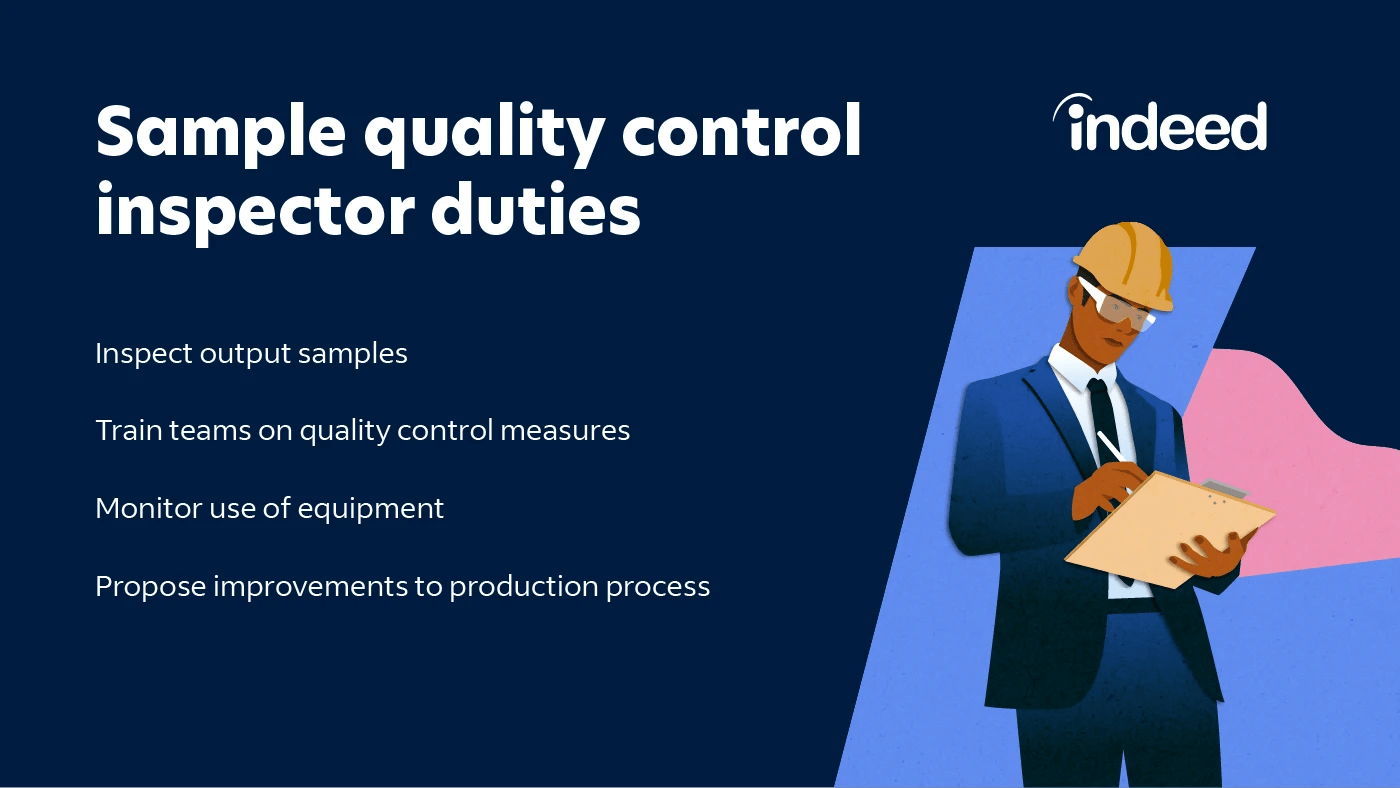 Sample quality control inspector duties

indeed

Inspect output samples

Train teams on quality control measures

Monitor use of equipment

Propose improvements to production process